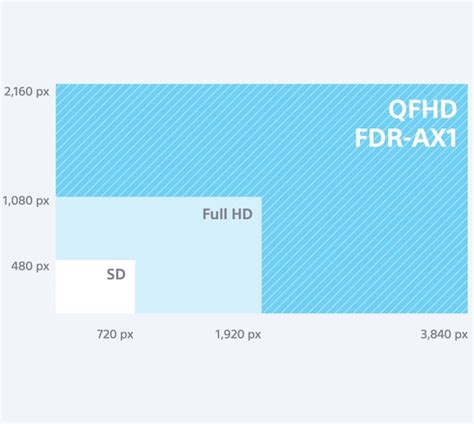 2,160 px

QFHD
FDR-AX1

1,080 px

Full HD

480 px

SD

720 px

1,920 px

3,840 px